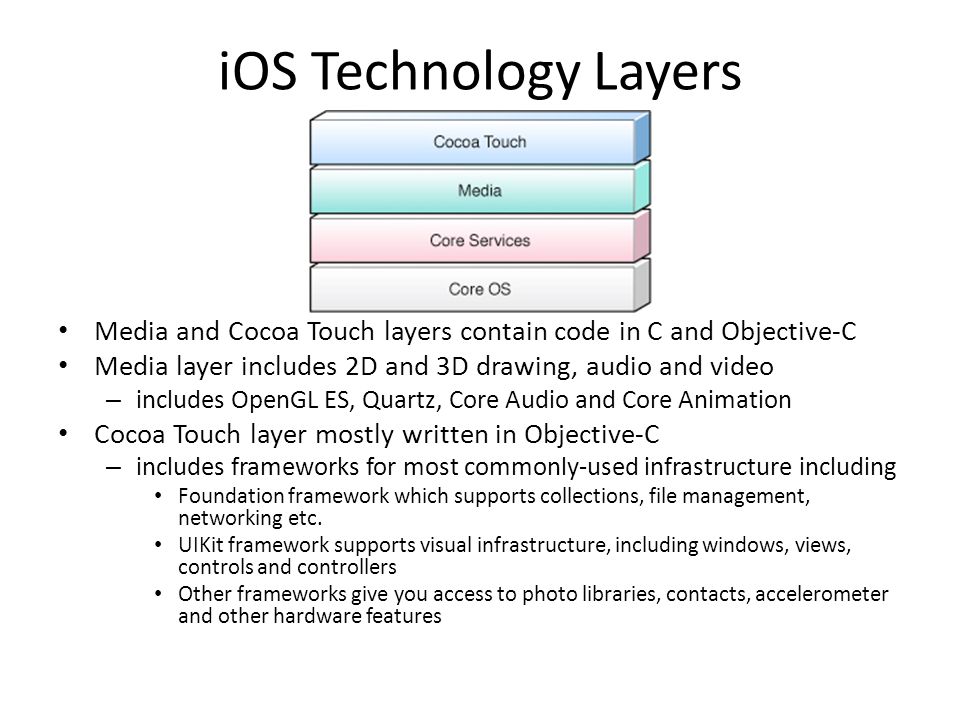 iOS Technology Layers

Cocoa Touch
Media
Core Services
Core OS

• Media and Cocoa Touch layers contain code in C and Objective-C
• Media layer includes 2D and 3D drawing, audio and video
  – includes OpenGL ES, Quartz, Core Audio and Core Animation
• Cocoa Touch layer mostly written in Objective-C
  – includes frameworks for most commonly-used infrastructure including
    • Foundation framework which supports collections, file management, networking etc.
    • UIKit framework supports visual infrastructure, including windows, views, controls and controllers
    • Other frameworks give you access to photo libraries, contacts, accelerometer and other hardware features